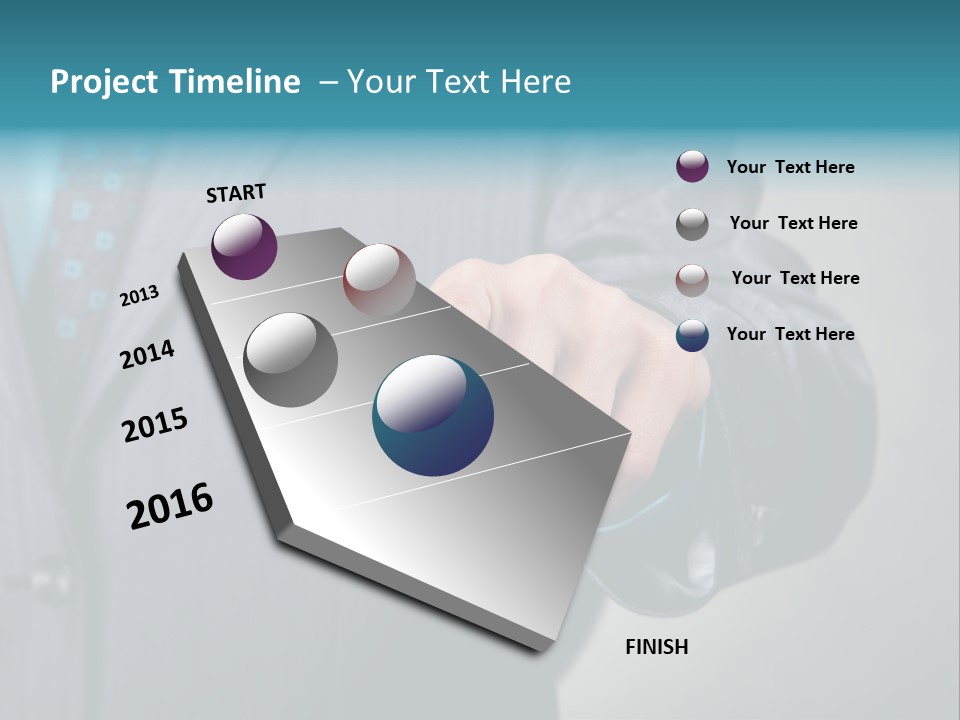 Project Timeline – Your Text Here

START

2013

2014

2015

2016

FINISH

Your Text Here

Your Text Here

Your Text Here

Your Text Here